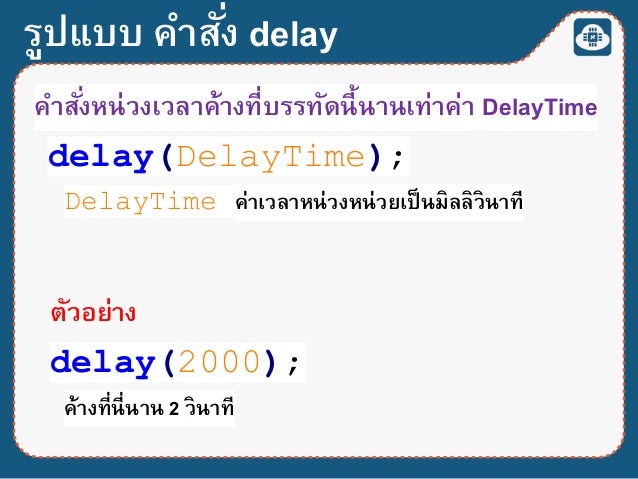 รูปแบบ คำสั่ง delay

คำสั่งหน่วงเวลาค้างที่บรรทัดนี้นานเท่าค่า DelayTime

delay(DelayTime);

DelayTime ค่าเวลาหน่วงหน่วยเป็นมิลลิวินาที

ตัวอย่าง

delay(2000);

ค้างที่นี่นาน 2 วินาที